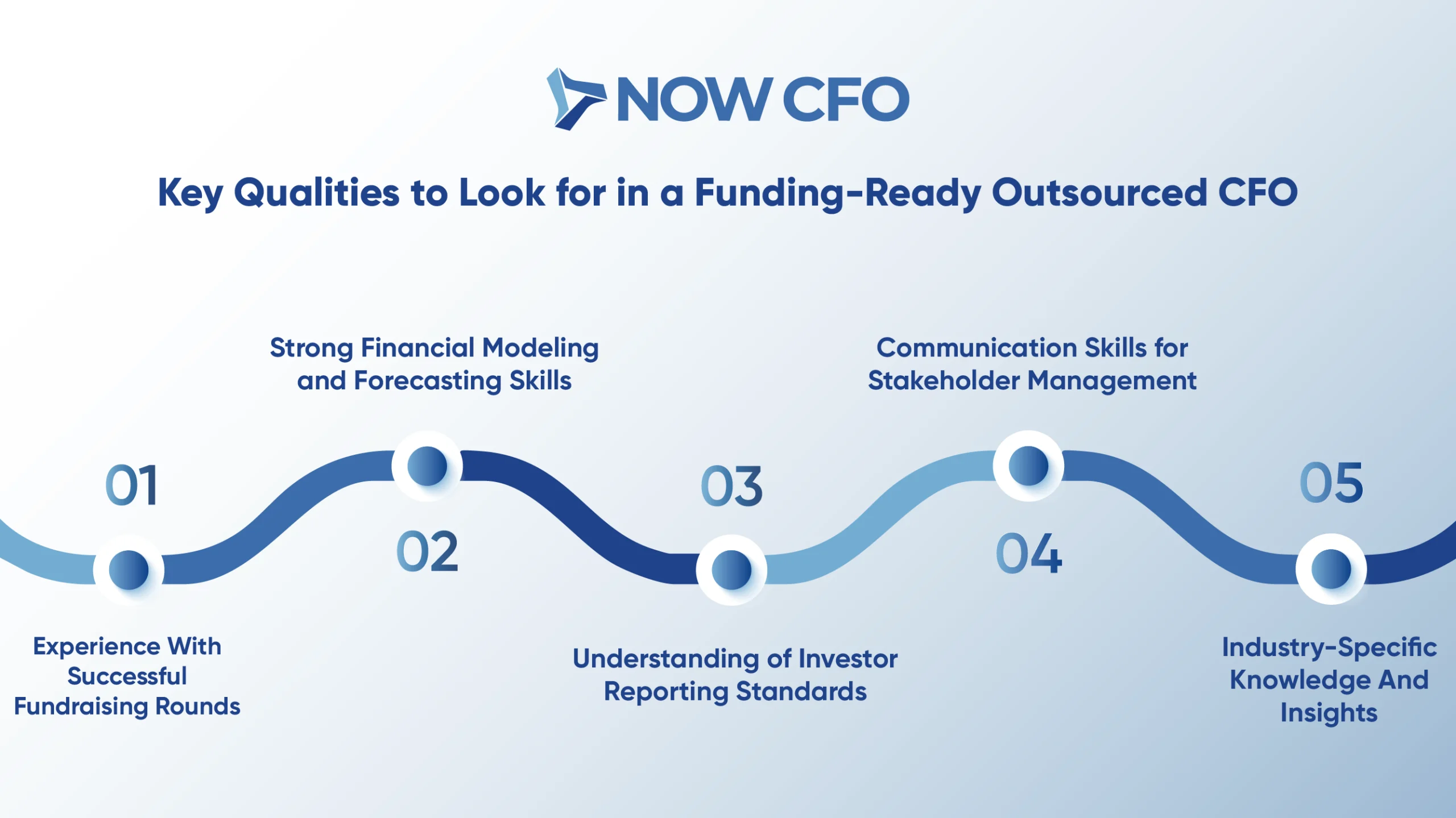 NOW CFO

Key Qualities to Look for in a Funding-Ready Outsourced CFO

01

Experience With Successful Fundraising Rounds

02

Strong Financial Modeling and Forecasting Skills

03

Understanding of Investor Reporting Standards

04

Communication Skills for Stakeholder Management

05

Industry-Specific Knowledge And Insights